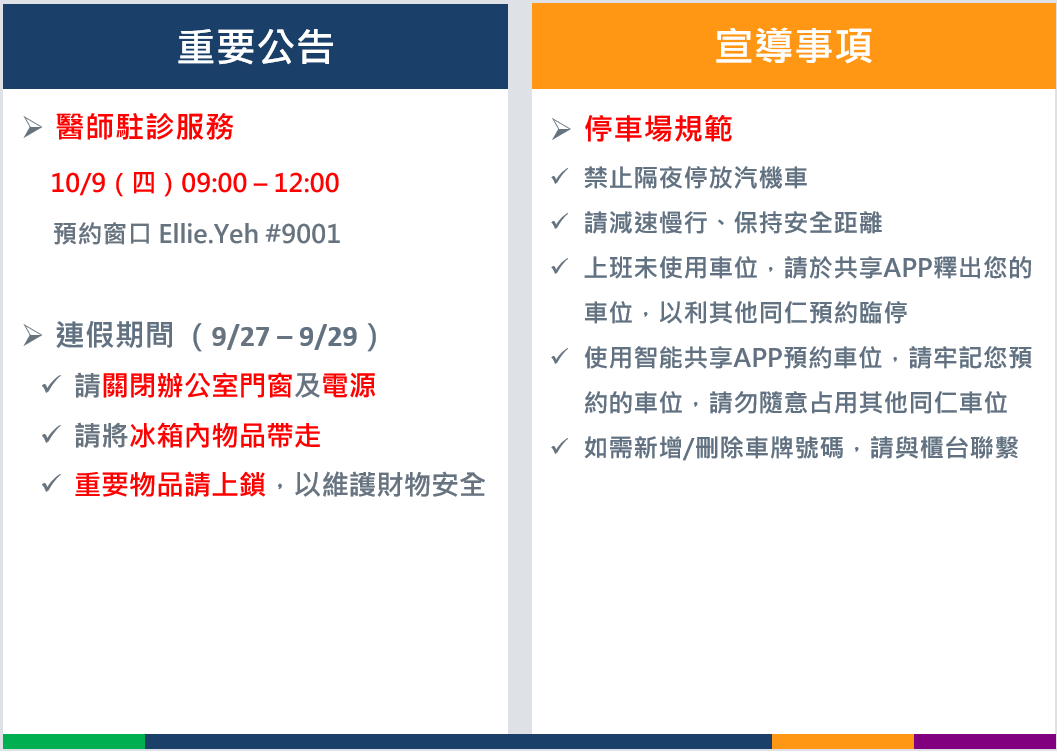 重要公告

➢ 醫師駐診服務

10/9（四）09:00 – 12:00

預約窗口 Ellie.Yeh #9001

➢ 連假期間 （9/27 – 9/29）

✓ 請關閉辦公室門窗及電源

✓ 請將冰箱內物品帶走

✓ 重要物品請上鎖，以維護財物安全

宣導事項

➢ 停車場規範

✓ 禁止隔夜停放汽機車

✓ 請減速慢行、保持安全距離

✓ 上班未使用車位，請於共享APP釋出您的車位，以利其他同仁預約臨停

✓ 使用智能共享APP預約車位，請牢記您預約的車位，請勿隨意占用其他同仁車位

✓ 如需新增/刪除車牌號碼，請與櫃台聯繫